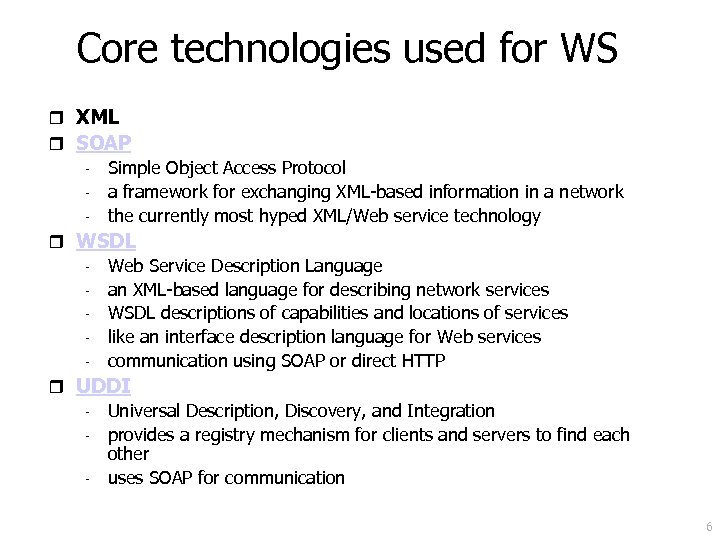 Core technologies used for WS

❒ XML
❒ SOAP
- Simple Object Access Protocol
- a framework for exchanging XML-based information in a network
- the currently most hyped XML/Web service technology
❒ WSDL
- Web Service Description Language
- an XML-based language for describing network services
- WSDL descriptions of capabilities and locations of services
- like an interface description language for Web services
- communication using SOAP or direct HTTP
❒ UDDI
- Universal Description, Discovery, and Integration
- provides a registry mechanism for clients and servers to find each other
- uses SOAP for communication

6